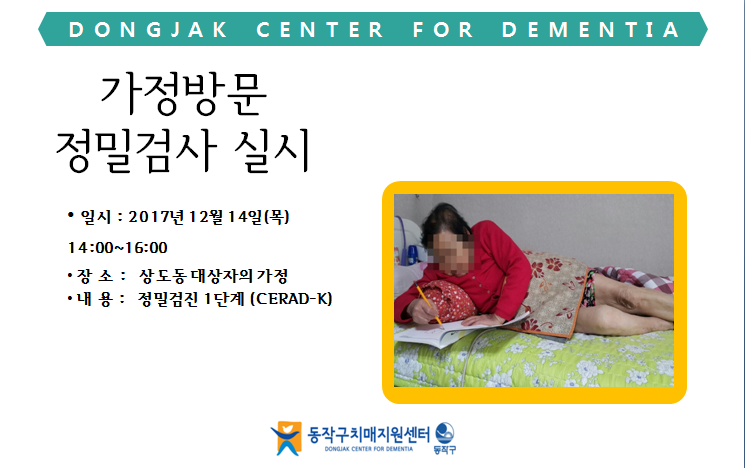 DONGJAK CENTER FOR DEMENTIA

가정방문
정밀검사 실시

• 일시 : 2017년 12월 14일(목)
14:00~16:00
• 장 소 : 상도동 대상자의 가정
• 내 용 : 정밀검진 1단계 (CERAD-K)

동작구치매지원센터
DONGJAK CENTER FOR DEMENTIA
동작구